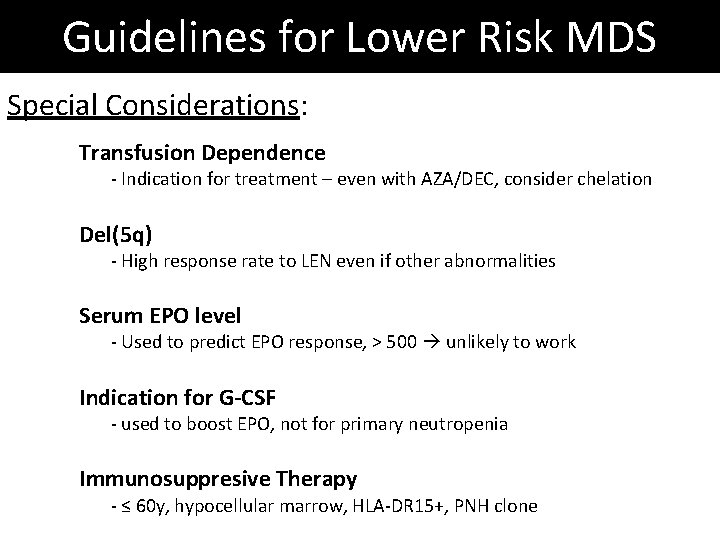 Guidelines for Lower Risk MDS

Special Considerations:

Transfusion Dependence
- Indication for treatment – even with AZA/DEC, consider chelation

Del(5q)
- High response rate to LEN even if other abnormalities

Serum EPO level
- Used to predict EPO response, > 500 → unlikely to work

Indication for G-CSF
- used to boost EPO, not for primary neutropenia

Immunosuppresive Therapy
- ≤ 60y, hypocellular marrow, HLA-DR15+, PNH clone